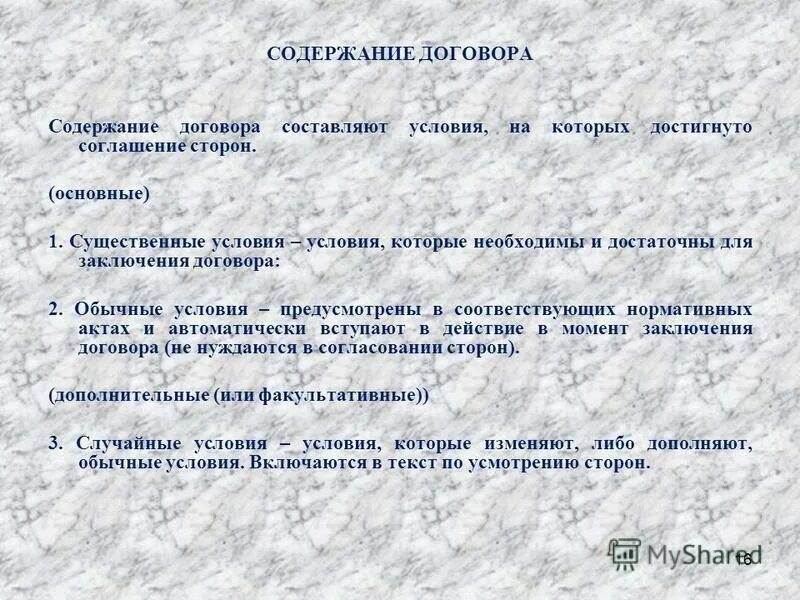 СОДЕРЖАНИЕ ДОГОВОРА

Содержание договора составляют условия, на которых достигнуто соглашение сторон.

(основные)

1. Существенные условия – условия, которые необходимы и достаточны для заключения договора:

2. Обычные условия – предусмотрены в соответствующих нормативных актах и автоматически вступают в действие в момент заключения договора (не нуждаются в согласовании сторон).

(дополнительные (или факультативные))

3. Случайные условия – условия, которые изменяют, либо дополняют, обычные условия. Включаются в текст по усмотрению сторон.

MyShared

16